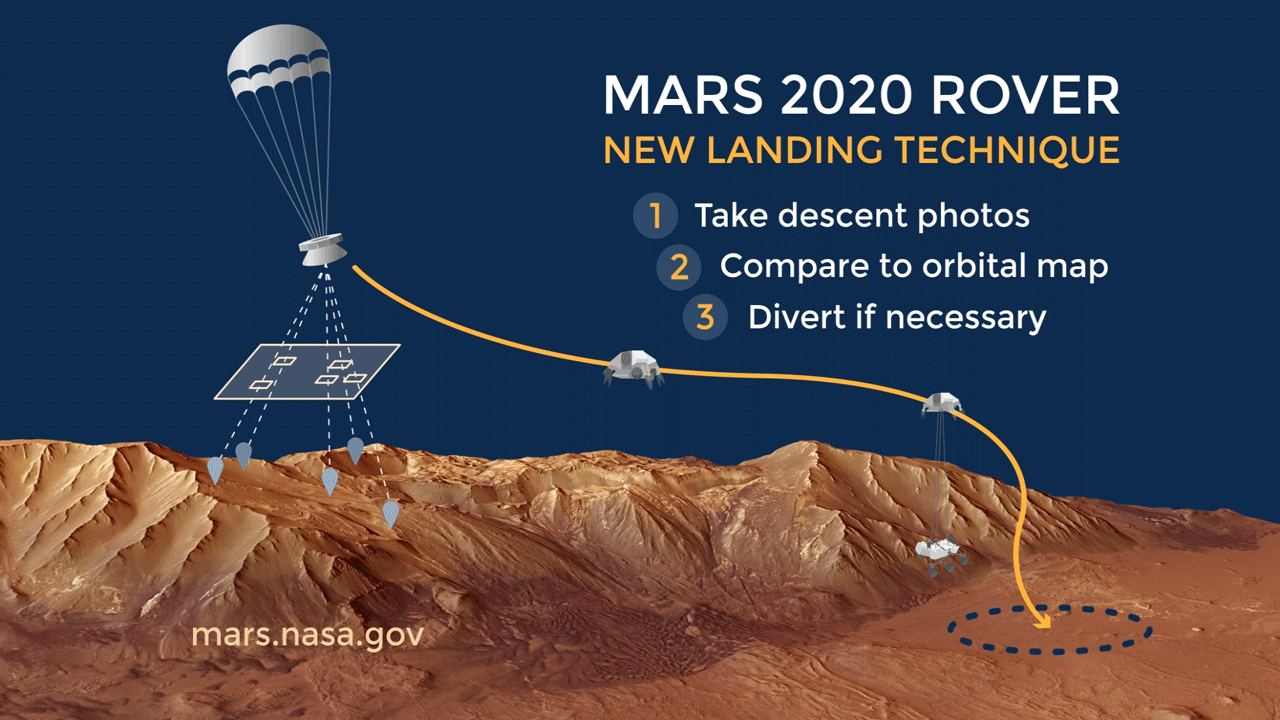 MARS 2020 ROVER
NEW LANDING TECHNIQUE

1 Take descent photos
2 Compare to orbital map
3 Divert if necessary

mars.nasa.gov